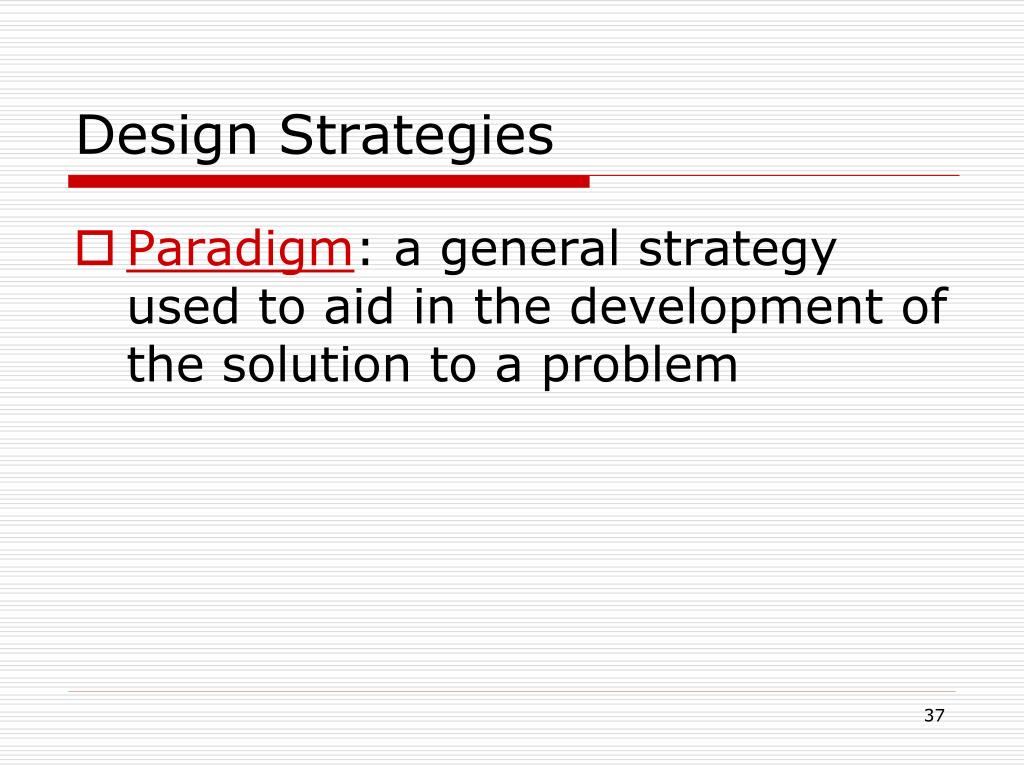 Design Strategies

Paradigm: a general strategy used to aid in the development of the solution to a problem

37